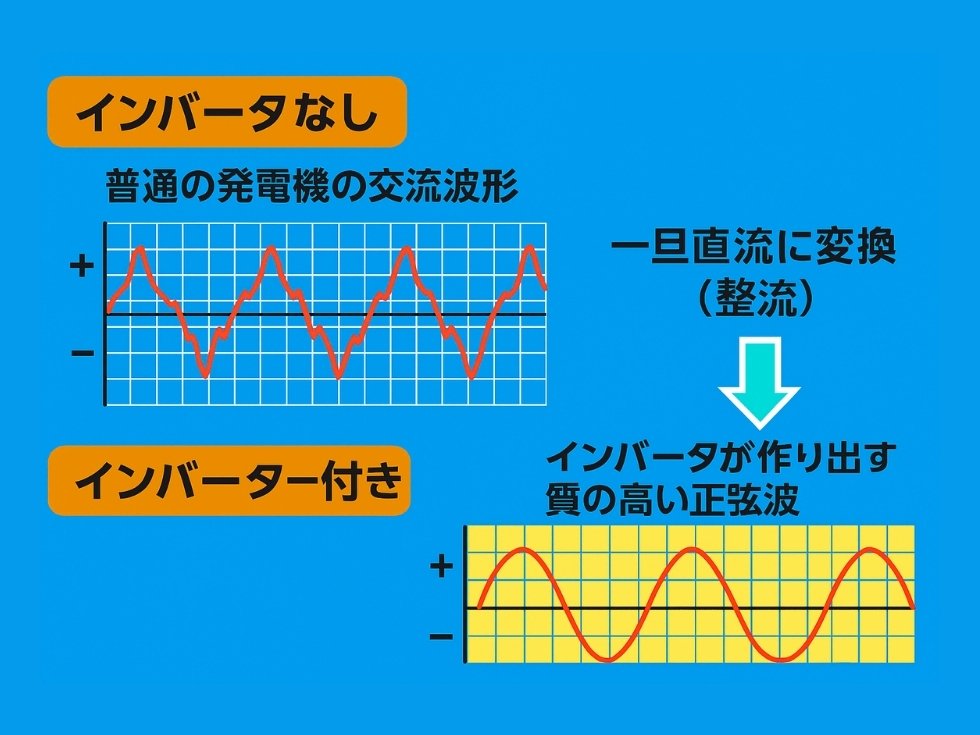 インバータなし

普通の発電機の交流波形

+

−

一旦直流に変換
（整流）

インバーター付き

インバータが作り出す
質の高い正弦波

+

−